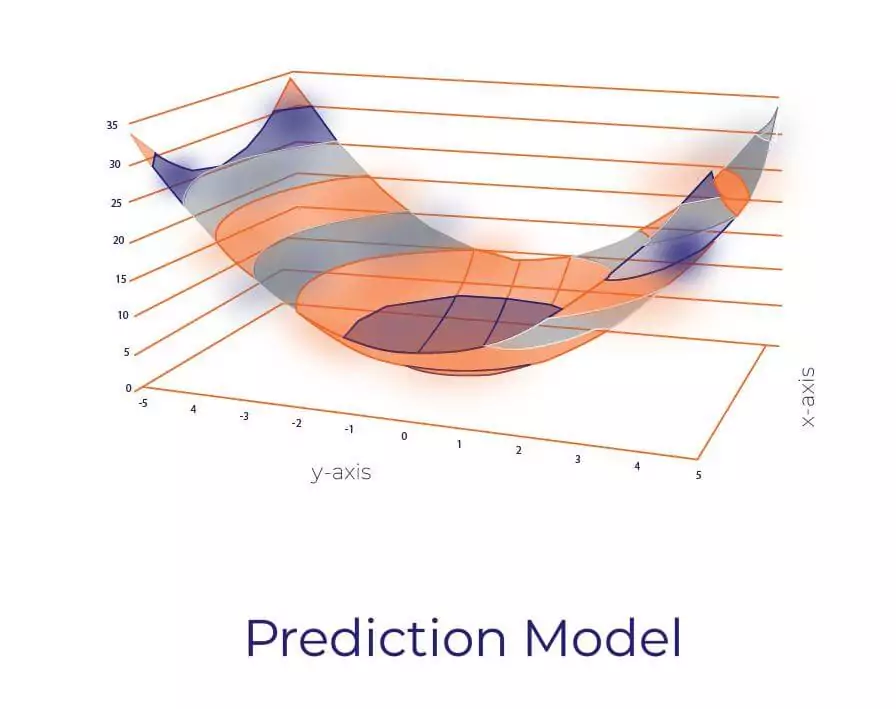 35
30
25
20
15
10
5
0
-5
4
-3
-2
-1
0
1
2
3
4
5
y-axis
x-axis

Prediction Model